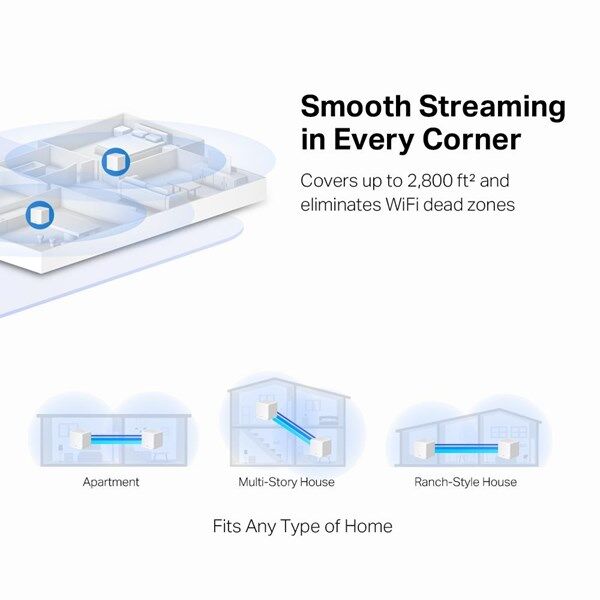 Smooth Streaming in Every Corner

Covers up to 2,800 ft² and eliminates WiFi dead zones

Apartment

Multi-Story House

Ranch-Style House

Fits Any Type of Home